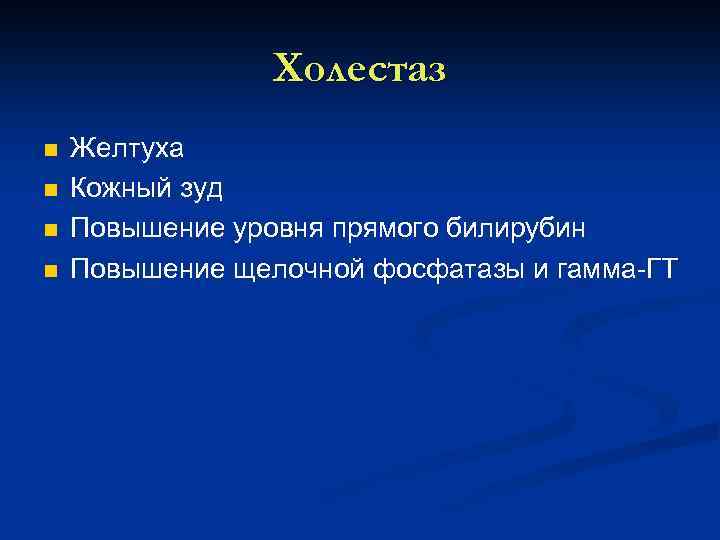 Холестаз

- Желтуха
- Кожный зуд
- Повышение уровня прямого билирубин
- Повышение щелочной фосфатазы и гамма-ГТ